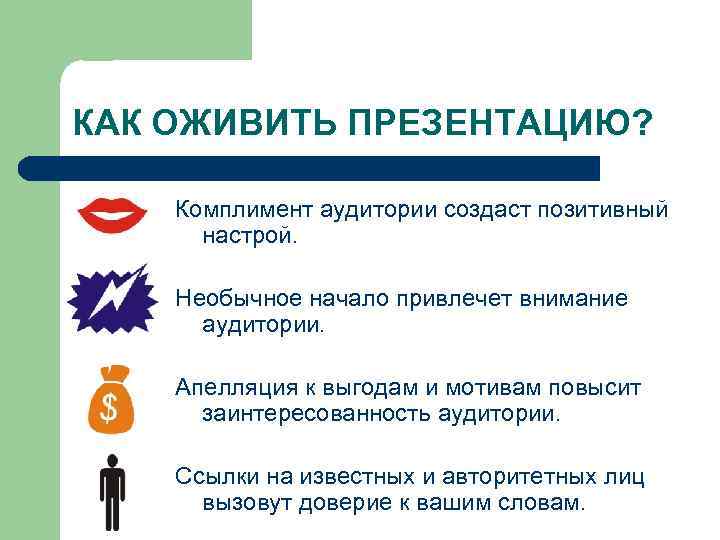 КАК ОЖИВИТЬ ПРЕЗЕНТАЦИЮ?

Комплимент аудитории создаст позитивный настрой.

Необычное начало привлечет внимание аудитории.

$

Апелляция к выгодам и мотивам повысит заинтересованность аудитории.

Ссылки на известных и авторитетных лиц вызовут доверие к вашим словам.